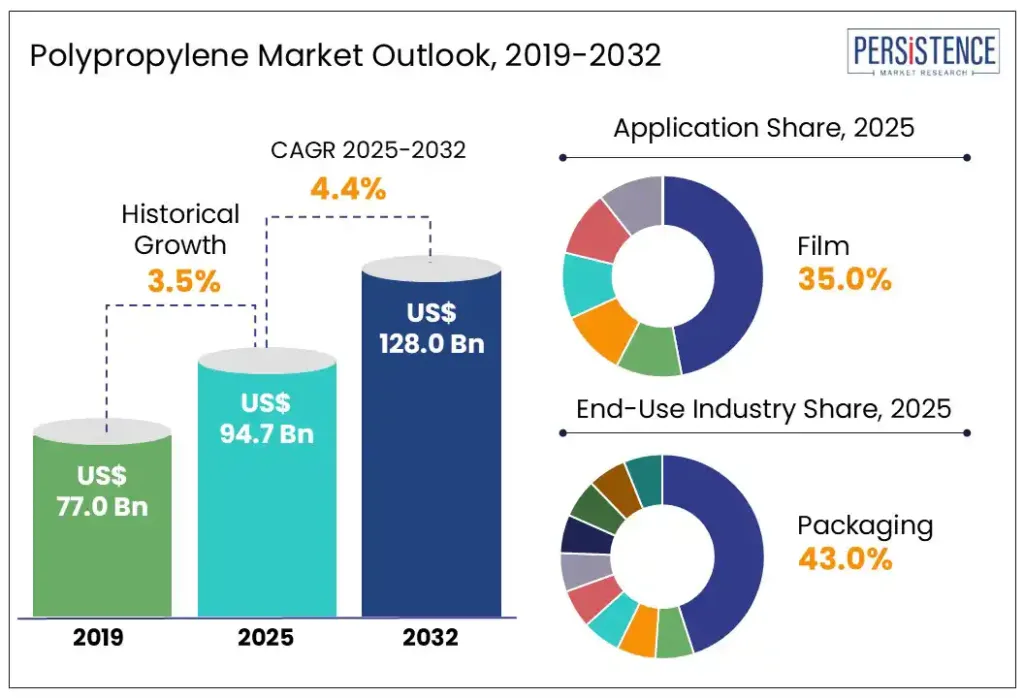 Polypropylene Market Outlook, 2019-2032

PERSISTENCE
MARKET RESEARCH

CAGR 2025-2032
4.4%

Historical Growth
3.5%

US$ 77.0 Bn

US$ 94.7 Bn

US$ 128.0 Bn

2019

2025

2032

Application Share, 2025

Film
35.0%

End-Use Industry Share, 2025

Packaging
43.0%